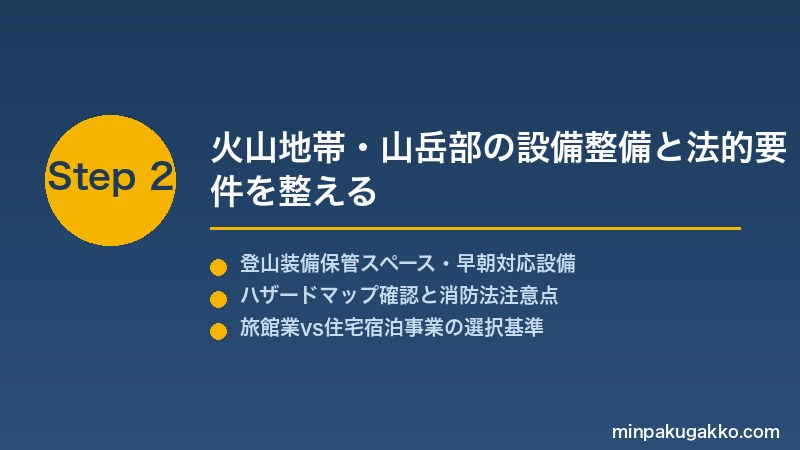 Step 2

火山地帯・山岳部の設備整備と法的要件を整える

登山装備保管スペース・早朝対応設備
ハザードマップ確認と消防法注意点
旅館業vs住宅宿泊事業の選択基準

minpakugakko.com